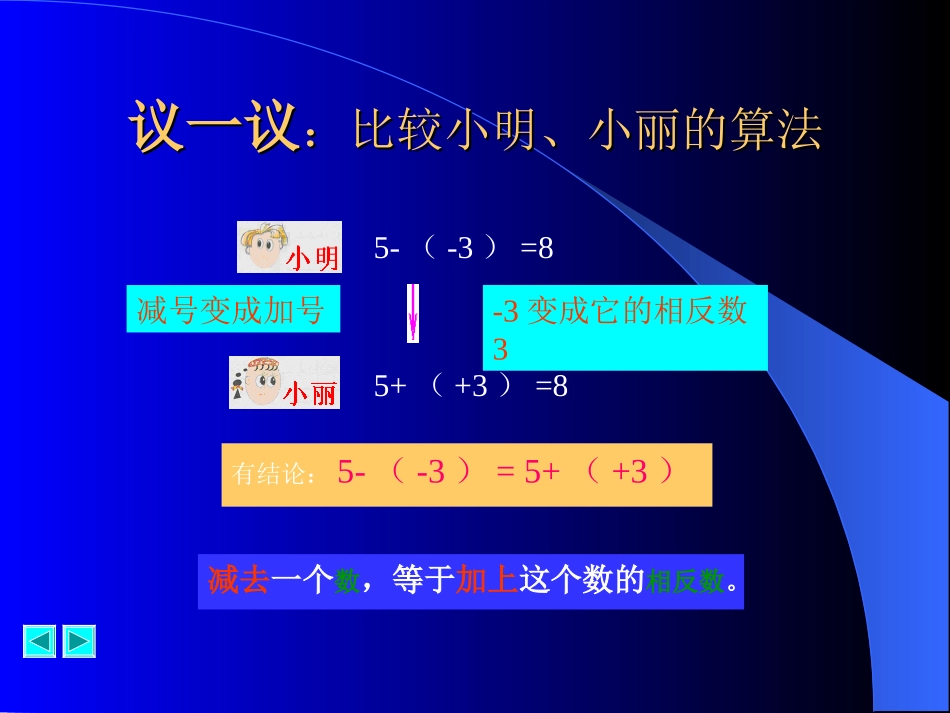 议一议：比较小明、小丽的算法

小明 5- （ -3 ） =8

减号变成加号

-3 变成它的相反数 3

小丽 5+ （ +3 ） =8

有结论：5- （ -3 ） = 5+ （ +3 ）

减去一个数，等于加上这个数的相反数。